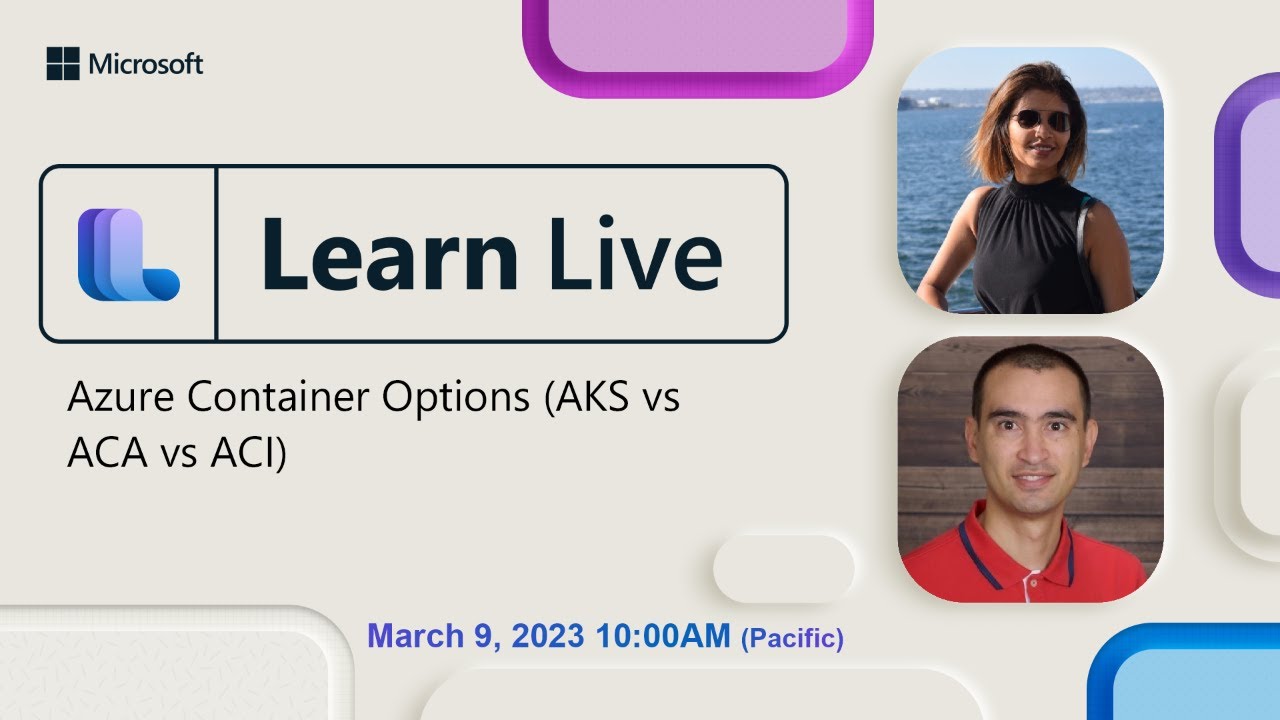 Microsoft

Learn Live

Azure Container Options (AKS vs ACA vs ACI)

March 9, 2023 10:00AM (Pacific)